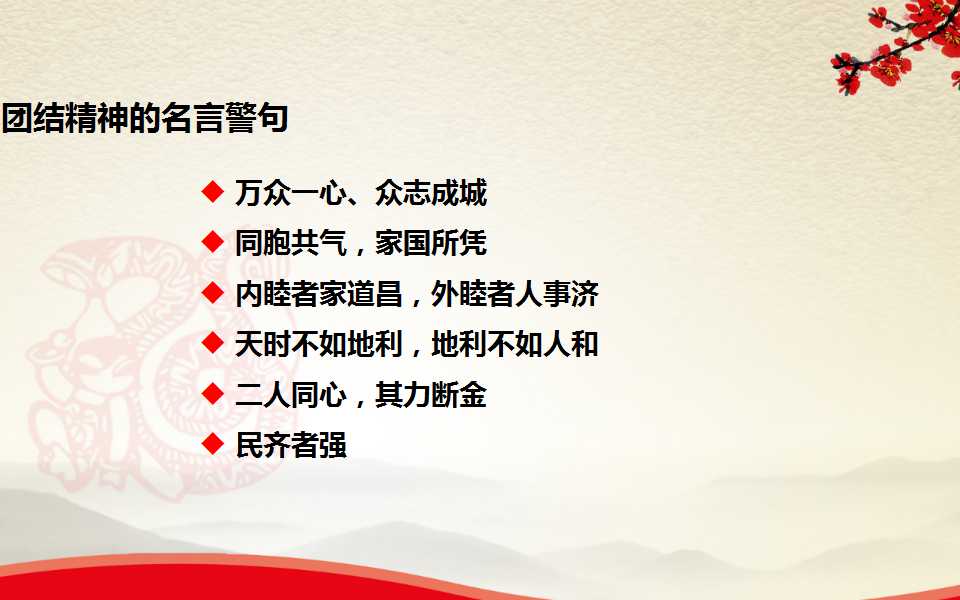 团结精神的名言警句

◆ 万众一心、众志成城
◆ 同胞共气，家国所凭
◆ 内睦者家道昌，外睦者人事济
◆ 天时不如地利，地利不如人和
◆ 二人同心，其力断金
◆ 民齐者强